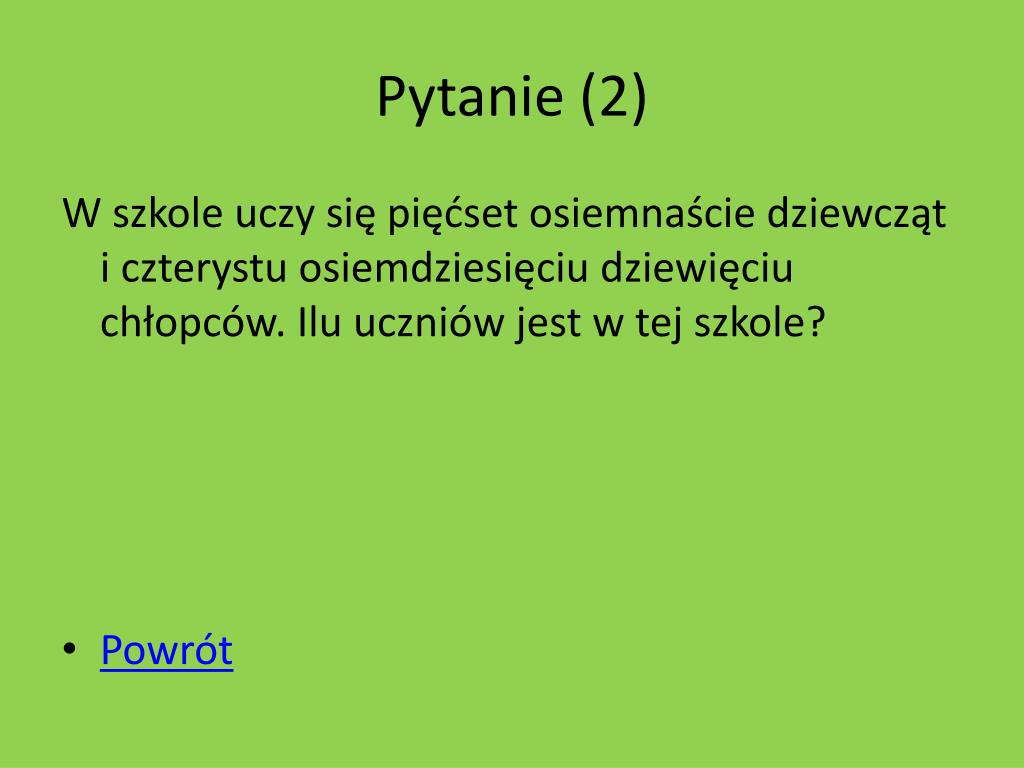 Pytanie (2)

W szkole uczy się pięćset osiemnaście dziewcząt i czterystu osiemdziesięciu dziewięciu chłopców. Ilu uczniów jest w tej szkole?

• Powrót